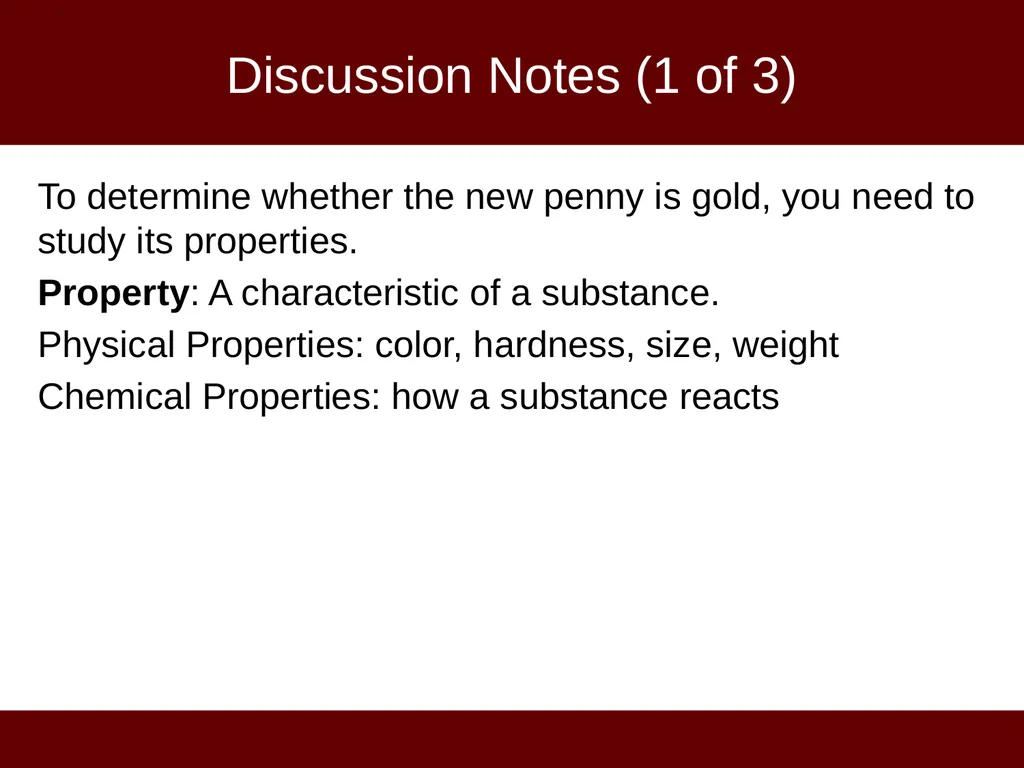 Discussion Notes (1 of 3)

To determine whether the new penny is gold, you need to study its properties.

Property: A characteristic of a substance.

Physical Properties: color, hardness, size, weight

Chemical Properties: how a substance reacts